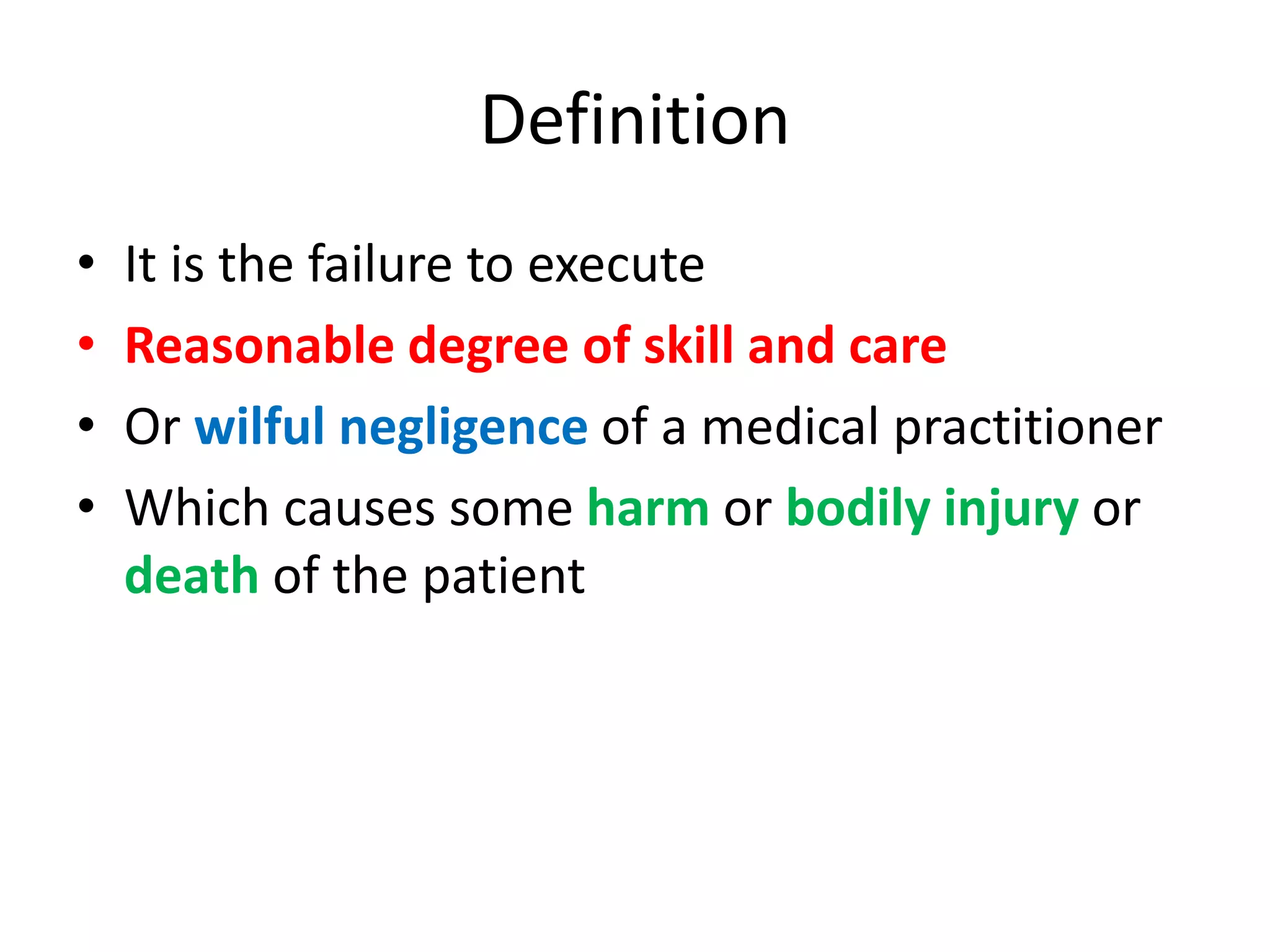 Definition

• It is the failure to execute
• Reasonable degree of skill and care
• Or wilful negligence of a medical practitioner
• Which causes some harm or bodily injury or death of the patient